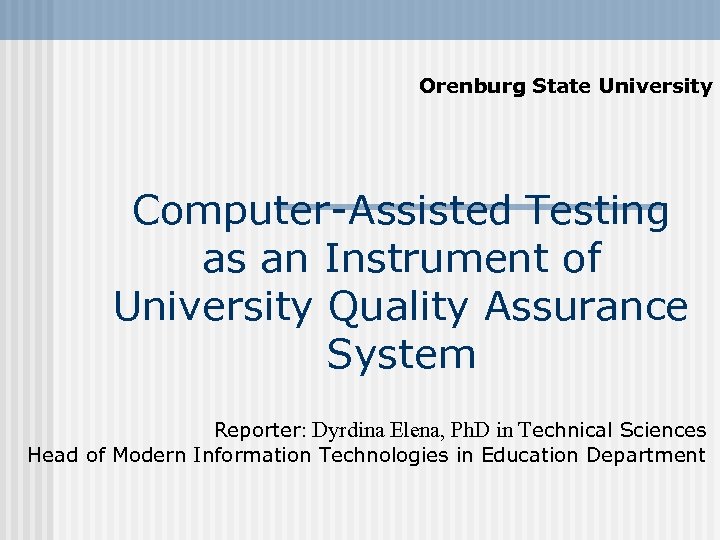 Orenburg State University

Computer-Assisted Testing as an Instrument of University Quality Assurance System

Reporter: Dyrdina Elena, PhD in Technical Sciences
Head of Modern Information Technologies in Education Department